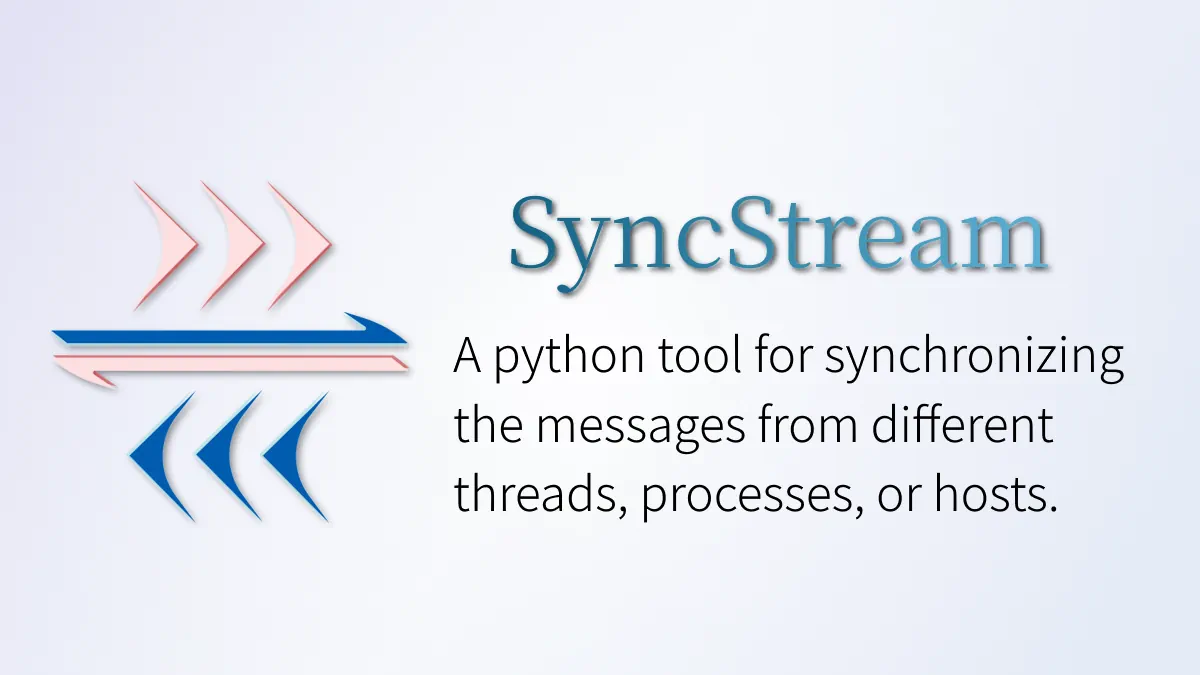 SyncStream

A python tool for synchronizing the messages from different threads, processes, or hosts.